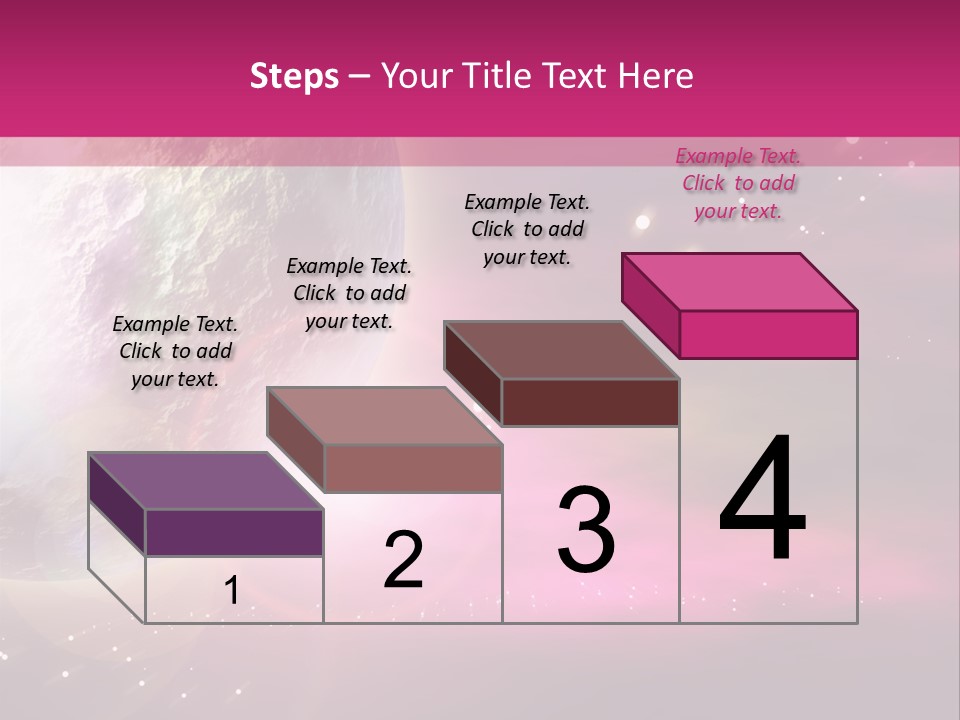 Steps – Your Title Text Here

Example Text. Click to add your text.

Example Text. Click to add your text.

Example Text. Click to add your text.

Example Text. Click to add your text.

1

2

3

4